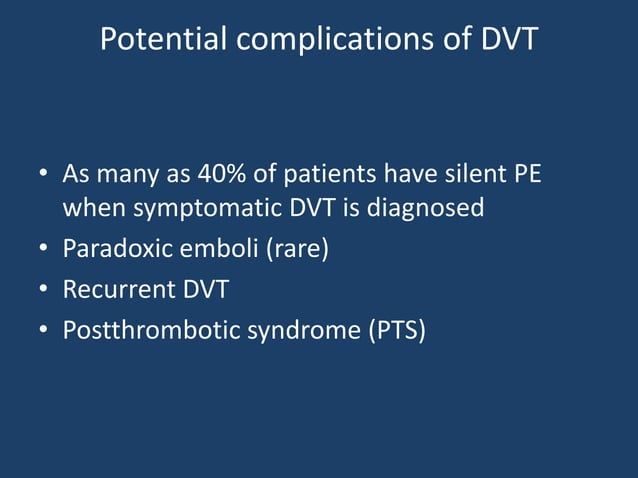 Potential complications of DVT

• As many as 40% of patients have silent PE when symptomatic DVT is diagnosed
• Paradoxic emboli (rare)
• Recurrent DVT
• Postthrombotic syndrome (PTS)